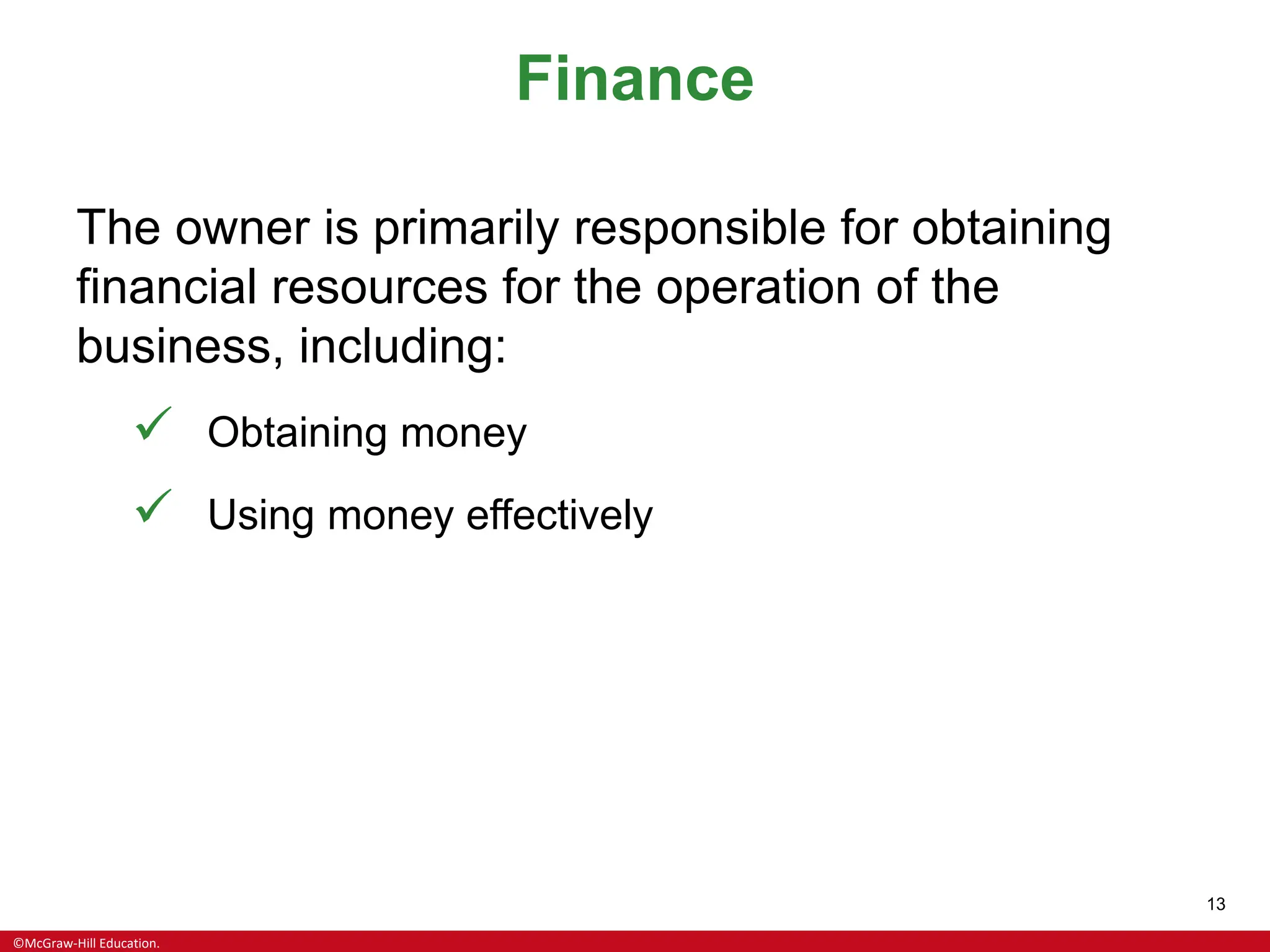 Finance

The owner is primarily responsible for obtaining financial resources for the operation of the business, including:

✓ Obtaining money

✓ Using money effectively

13

©McGraw-Hill Education.